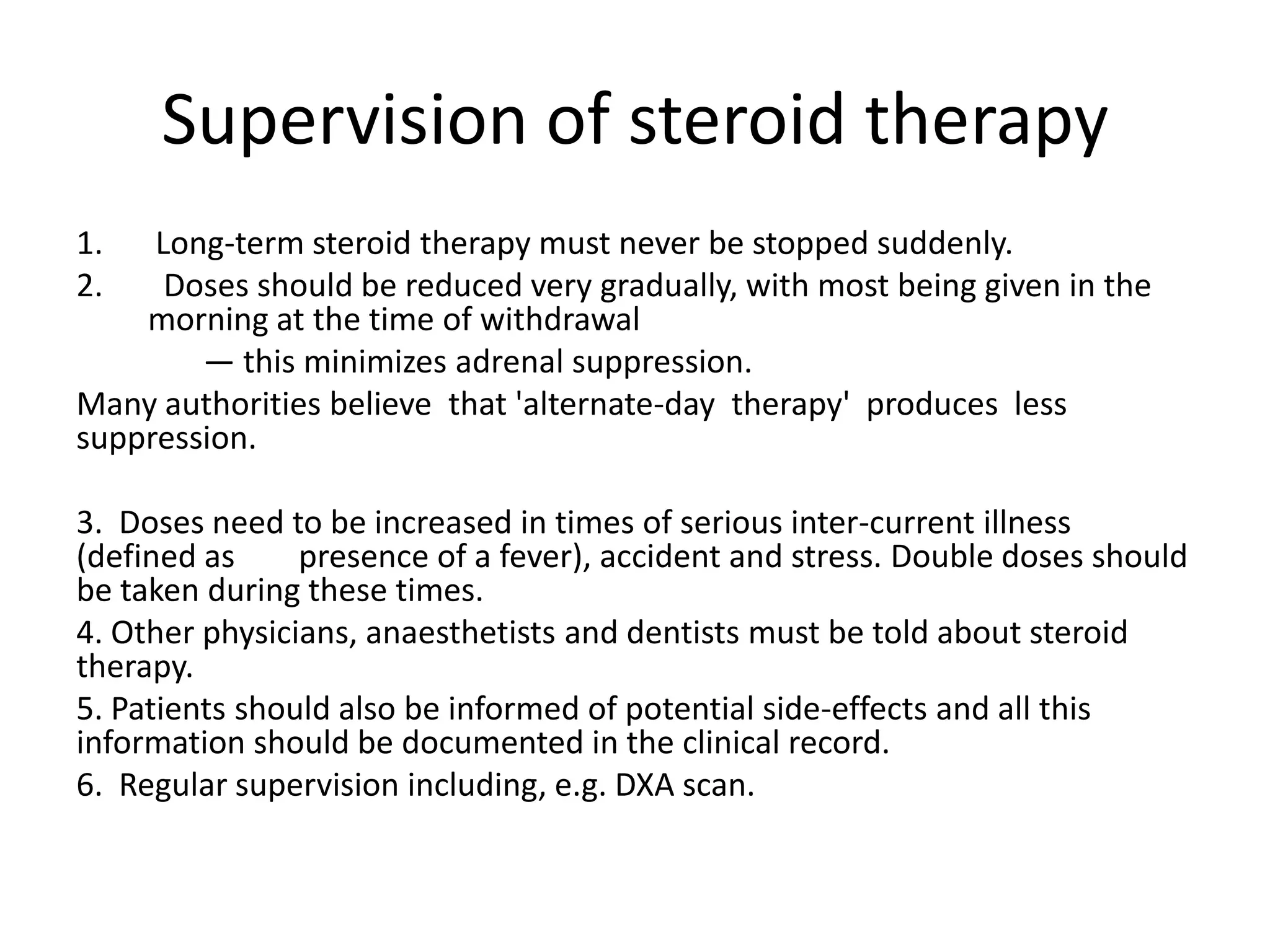 Supervision of steroid therapy

1. Long-term steroid therapy must never be stopped suddenly.

2. Doses should be reduced very gradually, with most being given in the morning at the time of withdrawal

— this minimizes adrenal suppression.

Many authorities believe that 'alternate-day therapy' produces less suppression.

3. Doses need to be increased in times of serious inter-current illness (defined as presence of a fever), accident and stress. Double doses should be taken during these times.

4. Other physicians, anaesthetists and dentists must be told about steroid therapy.

5. Patients should also be informed of potential side-effects and all this information should be documented in the clinical record.

6. Regular supervision including, e.g. DXA scan.